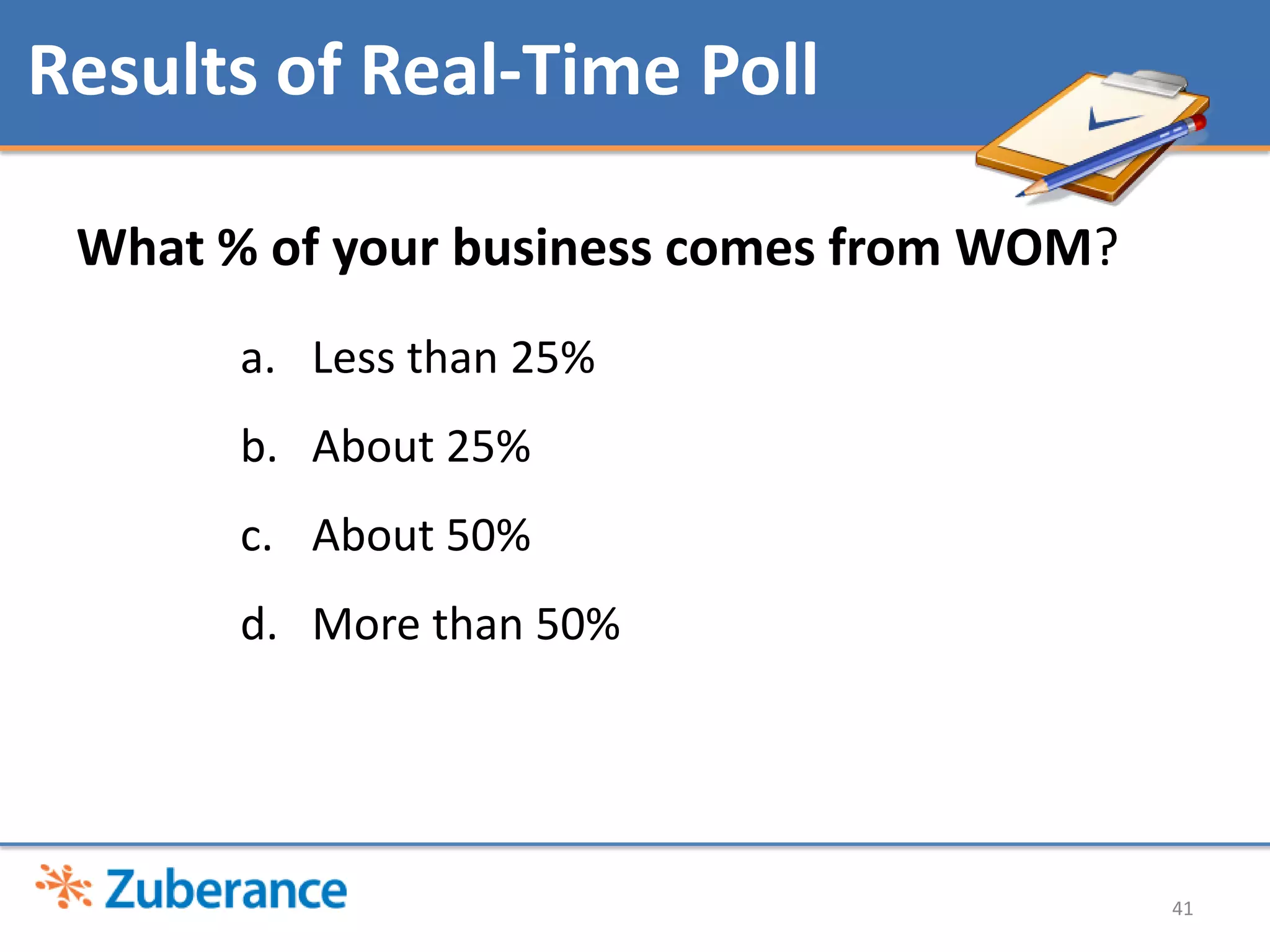 Results of Real-Time Poll

What % of your business comes from WOM?

a. Less than 25%

b. About 25%

c. About 50%

d. More than 50%

Zuberance

41